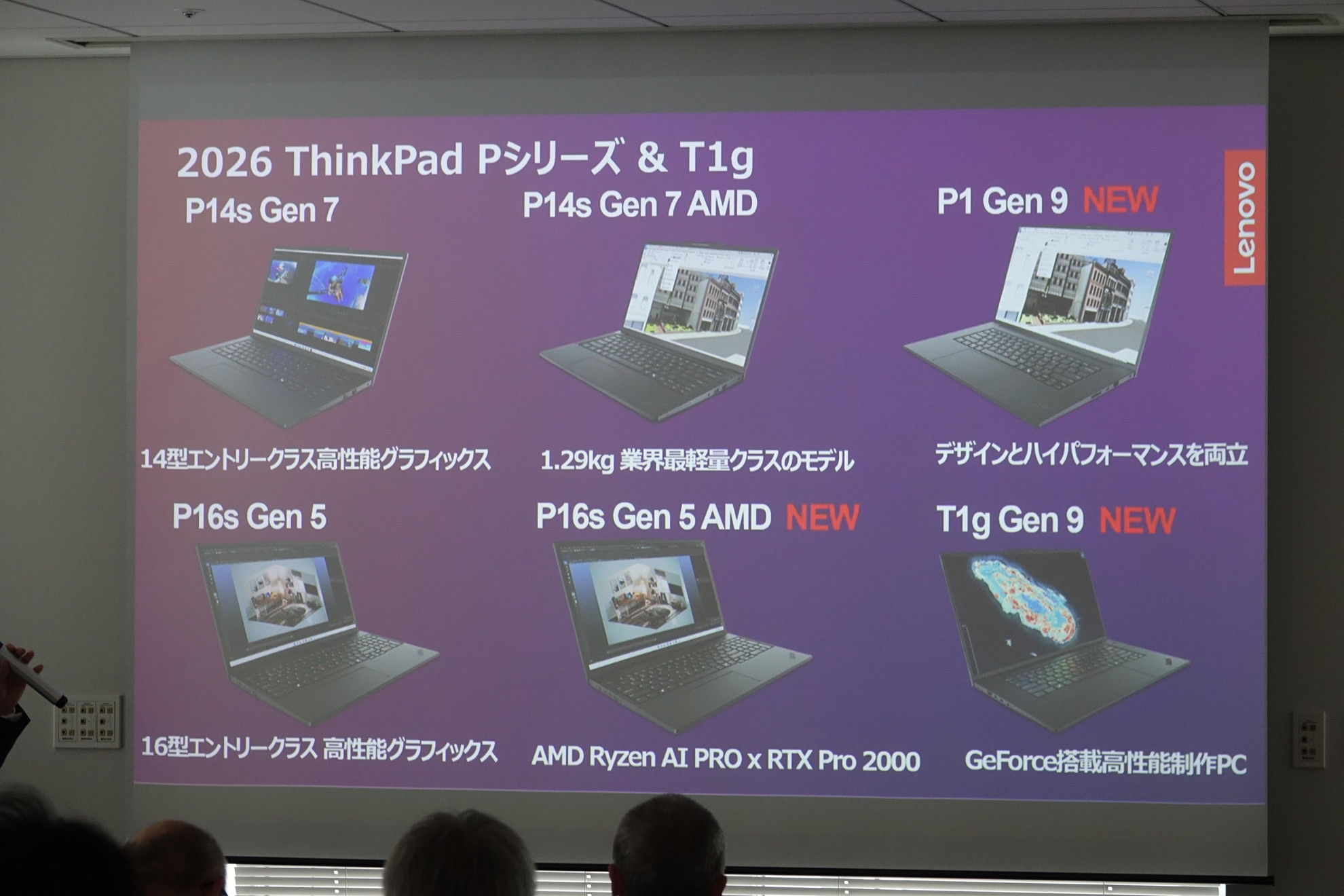 2026 ThinkPad Pシリーズ & T1g

Lenovo

P14s Gen 7

14型エントリークラス高性能グラフィックス

P14s Gen 7 AMD

1.29kg 業界最軽量クラスのモデル

P1 Gen 9 NEW

デザインとハイパフォーマンスを両立

P16s Gen 5

16型エントリークラス 高性能グラフィックス

P16s Gen 5 AMD NEW

AMD Ryzen AI PRO x RTX Pro 2000

T1g Gen 9 NEW

GeForce搭載高性能制作PC